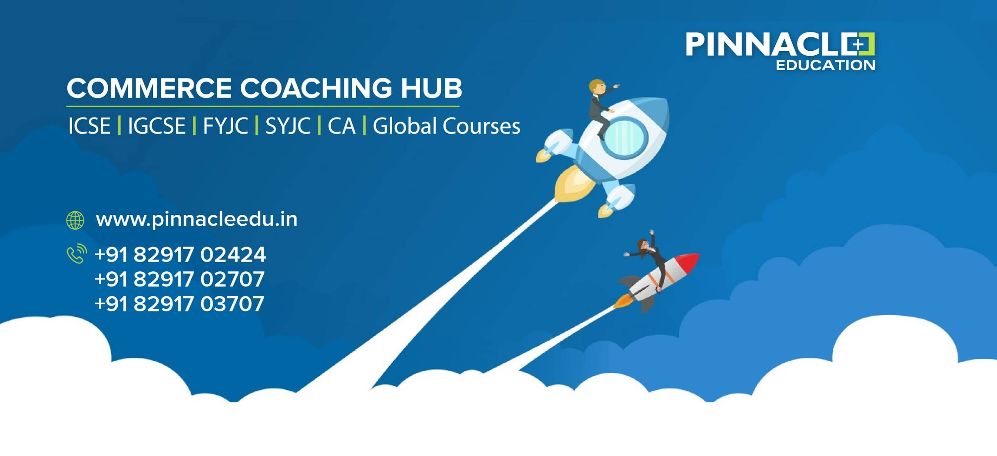 PINNACLE
EDUCATION

COMMERCE COACHING HUB
ICSE | IGCSE | FYJC | SYJC | CA | Global Courses

www.pinnacleedu.in

+91 82917 02424
+91 82917 02707
+91 82917 03707